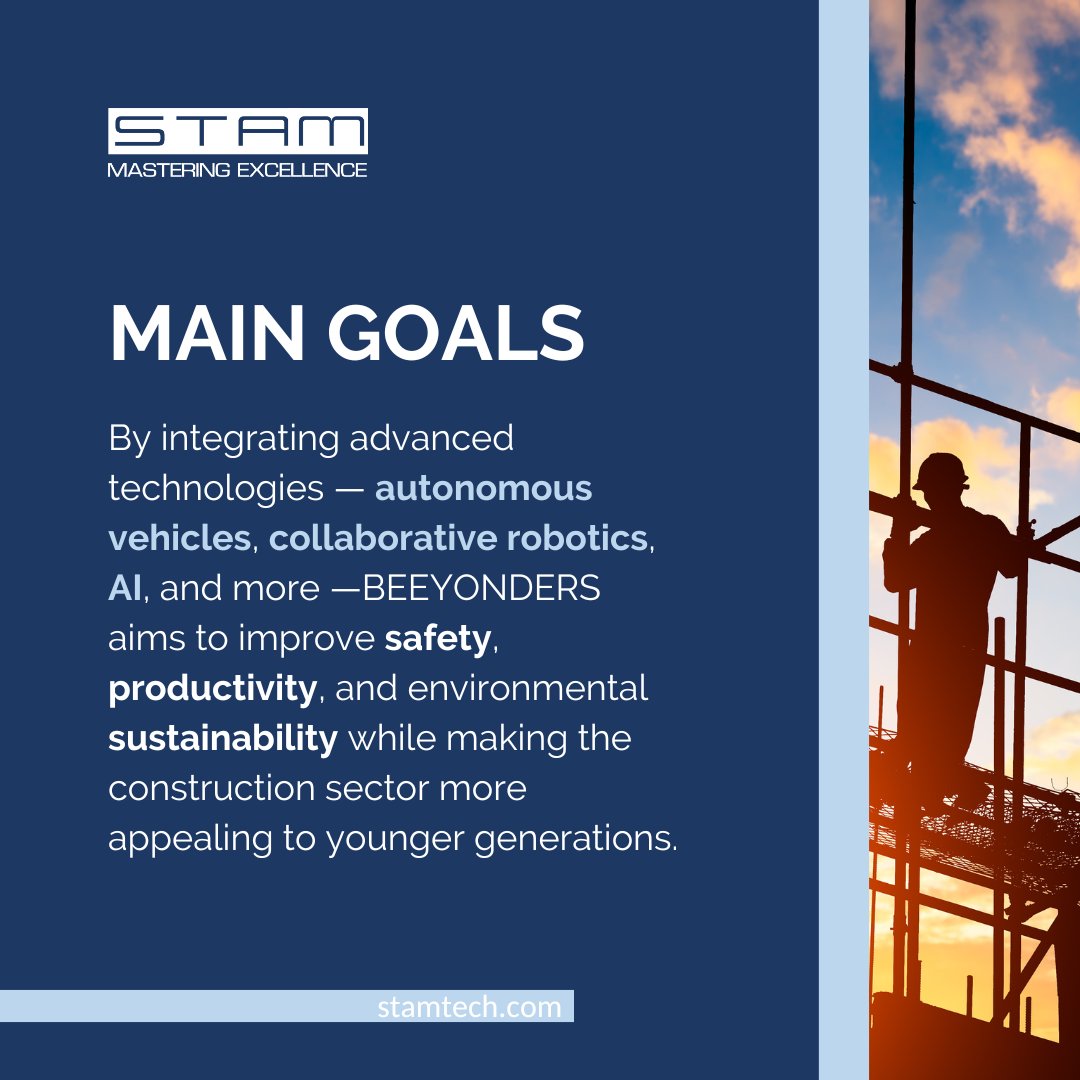 STAM
MASTERING EXCELLENCE

MAIN GOALS

By integrating advanced technologies — autonomous vehicles, collaborative robotics, AI, and more —BEEYONDERS aims to improve safety, productivity, and environmental sustainability while making the construction sector more appealing to younger generations.

stamtech.com